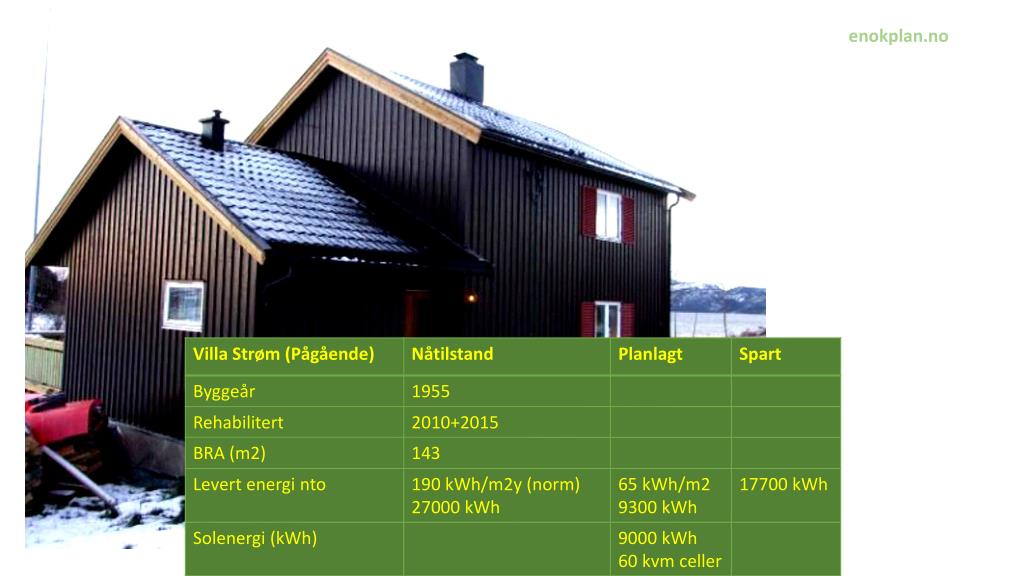 enokplan.no

| Villa Strøm (Pågående) | Nåtilstand | Planlagt | Spart |
|---|---|---|---|
| Byggeår | 1955 | | |
| Rehabilitert | 2010+2015 | | |
| BRA (m2) | 143 | | |
| Levert energi nto | 190 kWh/m2y (norm) 27000 kWh | 65 kWh/m2 9300 kWh | 17700 kWh |
| Solenergi (kWh) | | 9000 kWh 60 kvm celler | |